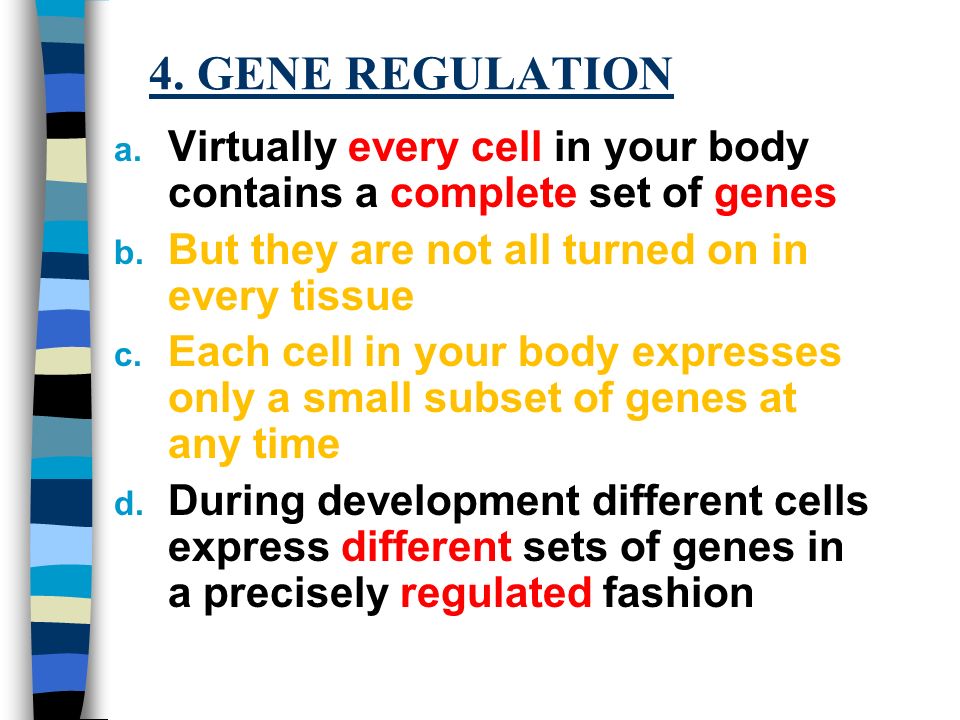 4. GENE REGULATION

a. Virtually every cell in your body contains a complete set of genes

b. But they are not all turned on in every tissue

c. Each cell in your body expresses only a small subset of genes at any time

d. During development different cells express different sets of genes in a precisely regulated fashion